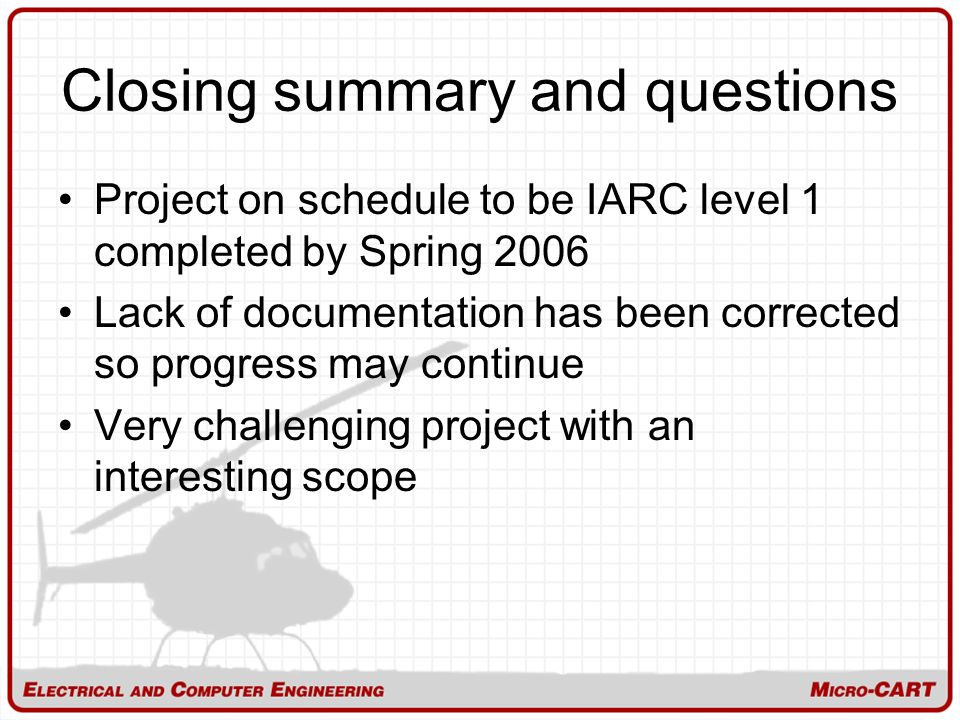 Closing summary and questions

• Project on schedule to be IARC level 1 completed by Spring 2006
• Lack of documentation has been corrected so progress may continue
• Very challenging project with an interesting scope

ELECTRICAL AND COMPUTER ENGINEERING

MICRO-CART